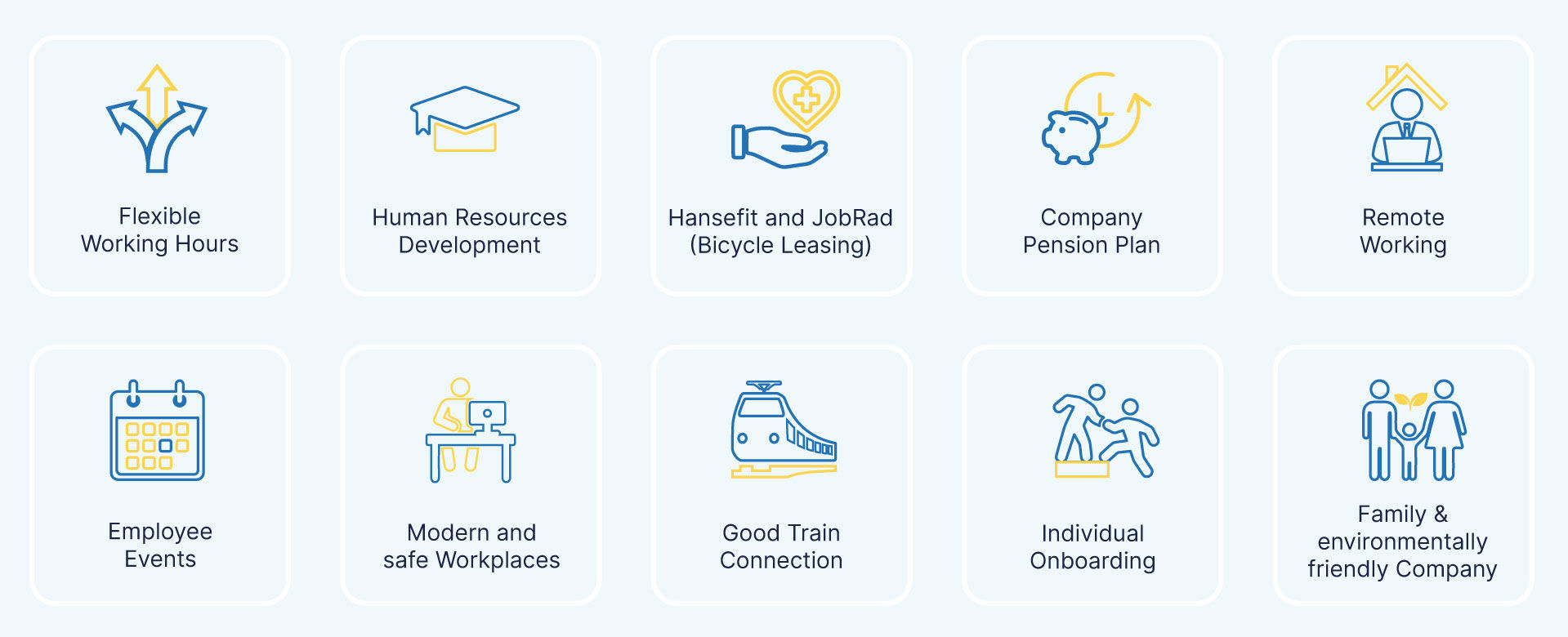 Flexible Working Hours

Human Resources Development

Hansefit and JobRad (Bicycle Leasing)

Company Pension Plan

Remote Working

Employee Events

Modern and safe Workplaces

Good Train Connection

Individual Onboarding

Family & environmentally friendly Company